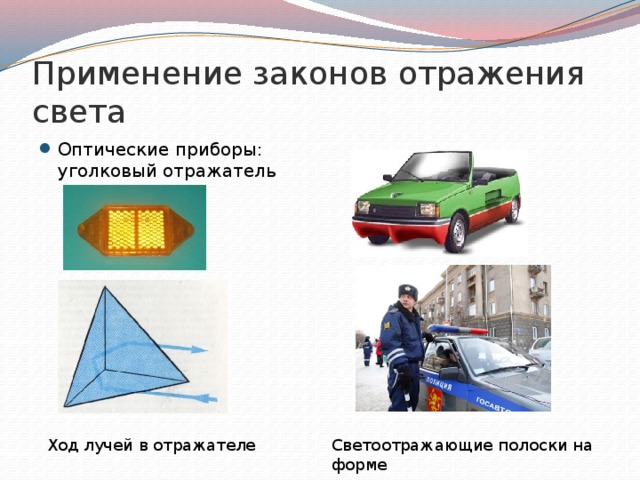 Применение законов отражения света

Оптические приборы: уголковый отражатель

ПОЛИЦИЯ
ГОСАВТО

Ход лучей в отражателе

Светоотражающие полоски на форме